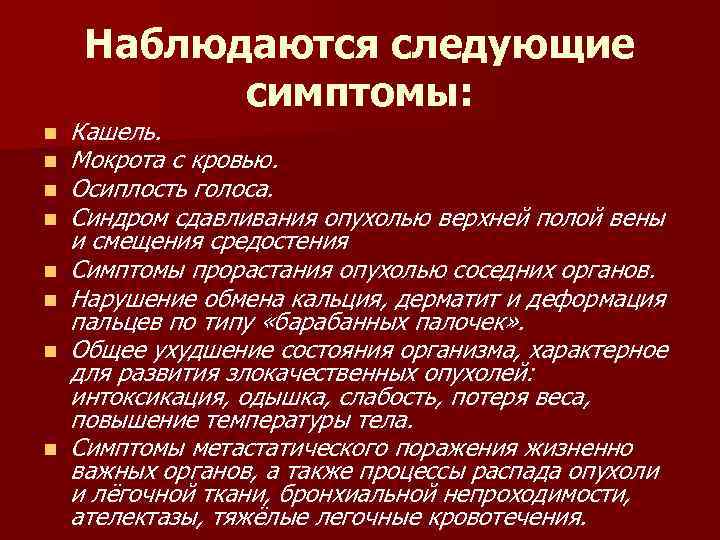 Наблюдаются следующие симптомы:

- Кашель.
- Мокрота с кровью.
- Осиплость голоса.
- Синдром сдавливания опухолью верхней полой вены и смещения средостения
- Симптомы прорастания опухолью соседних органов.
- Нарушение обмена кальция, дерматит и деформация пальцев по типу «барабанных палочек».
- Общее ухудшение состояния организма, характерное для развития злокачественных опухолей: интоксикация, одышка, слабость, потеря веса, повышение температуры тела.
- Симптомы метастатического поражения жизненно важных органов, а также процессы распада опухоли и лёгочной ткани, бронхиальной непроходимости, ателектазы, тяжёлые легочные кровотечения.